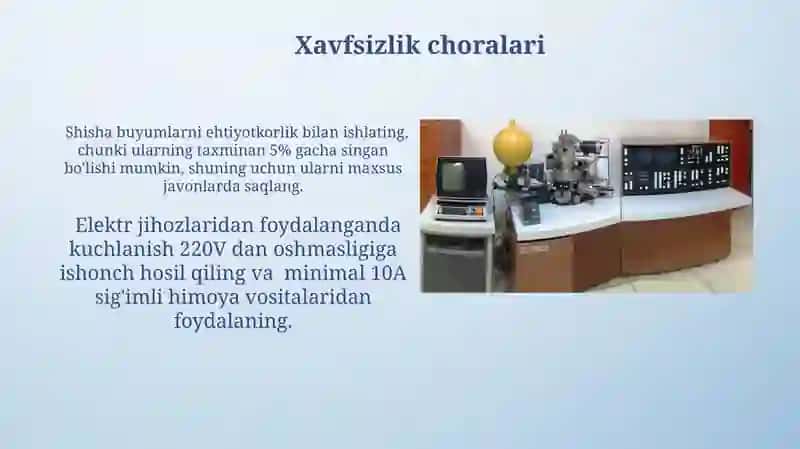 Xavfsizlik choralari

Shisha buyumlarni ehtiyotkorlik bilan ishlating, chunki ularning taxminan 5% gacha singan bo'lishi mumkin, shuning uchun ularni maxsus javonlarda saqlang.

Elektr jihozlaridan foydalanganda kuchlanish 220V dan oshmasligiga ishonch hosil qiling va minimal 10A sig'imli himoya vositalaridan foydalaning.